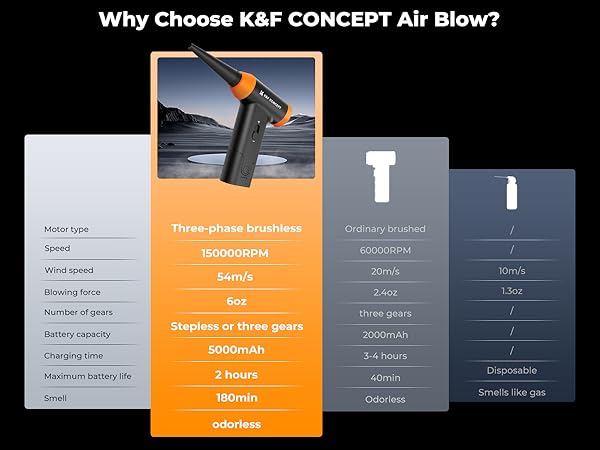 Why Choose K&F CONCEPT Air Blow?

K&F CONCEPT

| | | | |
|---|---|---|---|
| Motor type | Three-phase brushless | Ordinary brushed | / |
| Speed | 150000RPM | 60000RPM | / |
| Wind speed | 54m/s | 20m/s | 10m/s |
| Blowing force | 6oz | 2.4oz | 1.3oz |
| Number of gears | Stepless or three gears | three gears | / |
| Battery capacity | 5000mAh | 2000mAh | / |
| Charging time | 2 hours | 3-4 hours | / |
| Maximum battery life | 180min | 40min | Disposable |
| Smell | odorless | Odorless | Smells like gas |